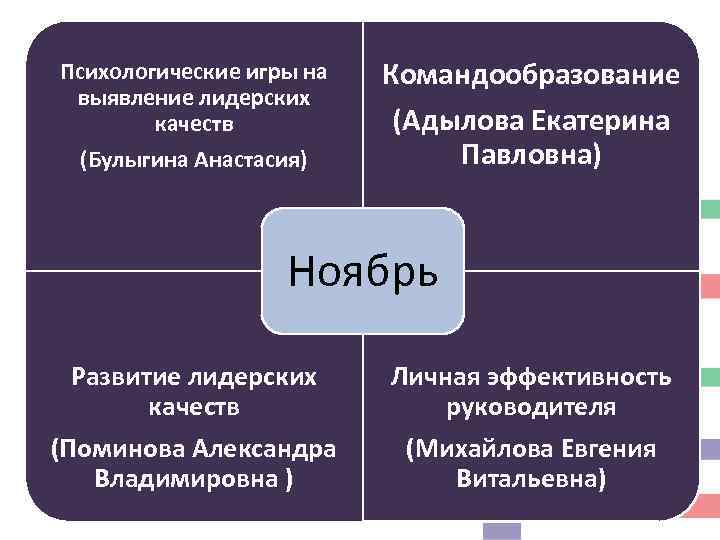 Психологические игры на выявление лидерских качеств

(Булыгина Анастасия)

Командообразование

(Адылова Екатерина Павловна)

Ноябрь

Развитие лидерских качеств

(Поминова Александра Владимировна )

Личная эффективность руководителя

(Михайлова Евгения Витальевна)